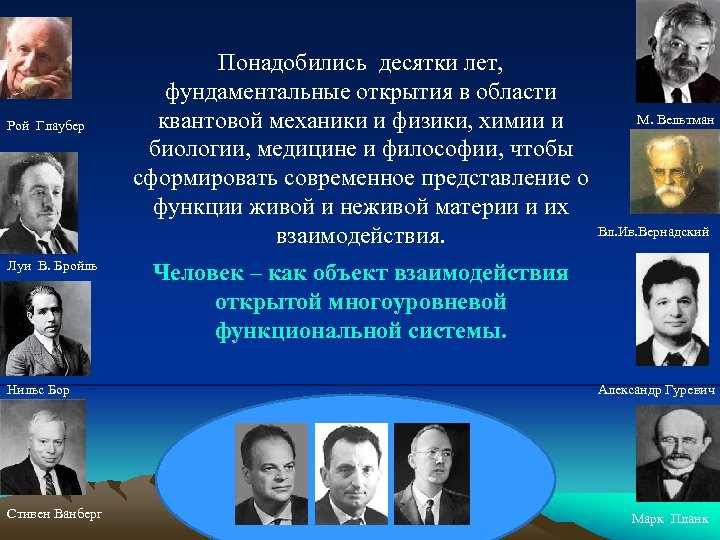 Рой Глаубер

Луи В. Бройль

Нильс Бор

Стивен Ванберг

Понадобились десятки лет, фундаментальные открытия в области квантовой механики и физики, химии и биологии, медицине и философии, чтобы сформировать современное представление о функции живой и неживой материи и их взаимодействия.

Человек – как объект взаимодействия открытой многоуровневой функциональной системы.

М. Вельтман

Вл.Ив.Вернадский

Александр Гуревич

Марк Планк